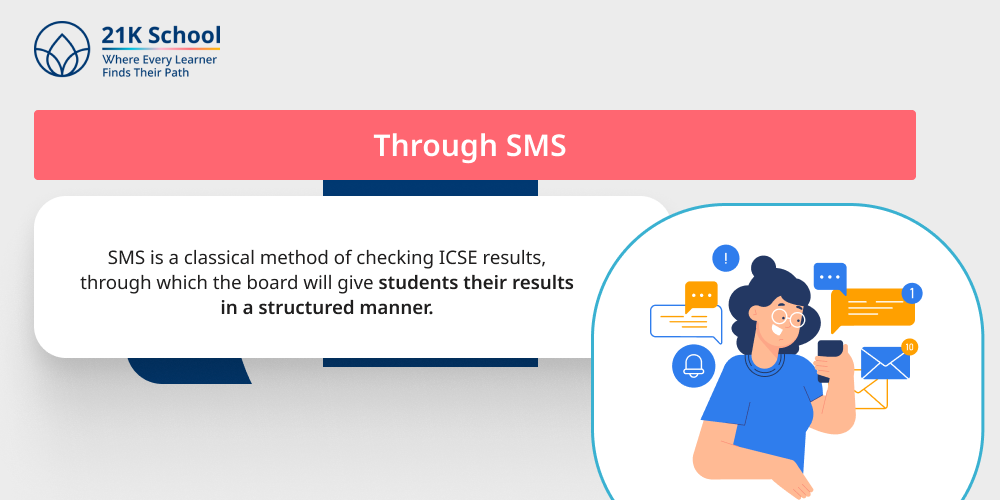 21K School
Where Every Learner
Finds Their Path

Through SMS

SMS is a classical method of checking ICSE results, through which the board will give students their results in a structured manner.

!
1
10